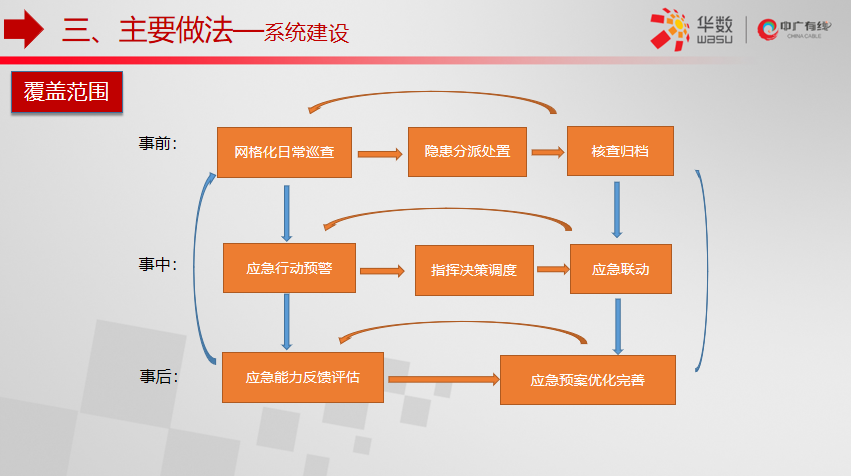 三、主要做法—系统建设

华数 wasu

中广有线 CHINA CABLE

覆盖范围

事前：

网格化日常巡查

隐患分派处置

核查归档

事中：

应急行动预警

指挥决策调度

应急联动

事后：

应急能力反馈评估

应急预案优化完善